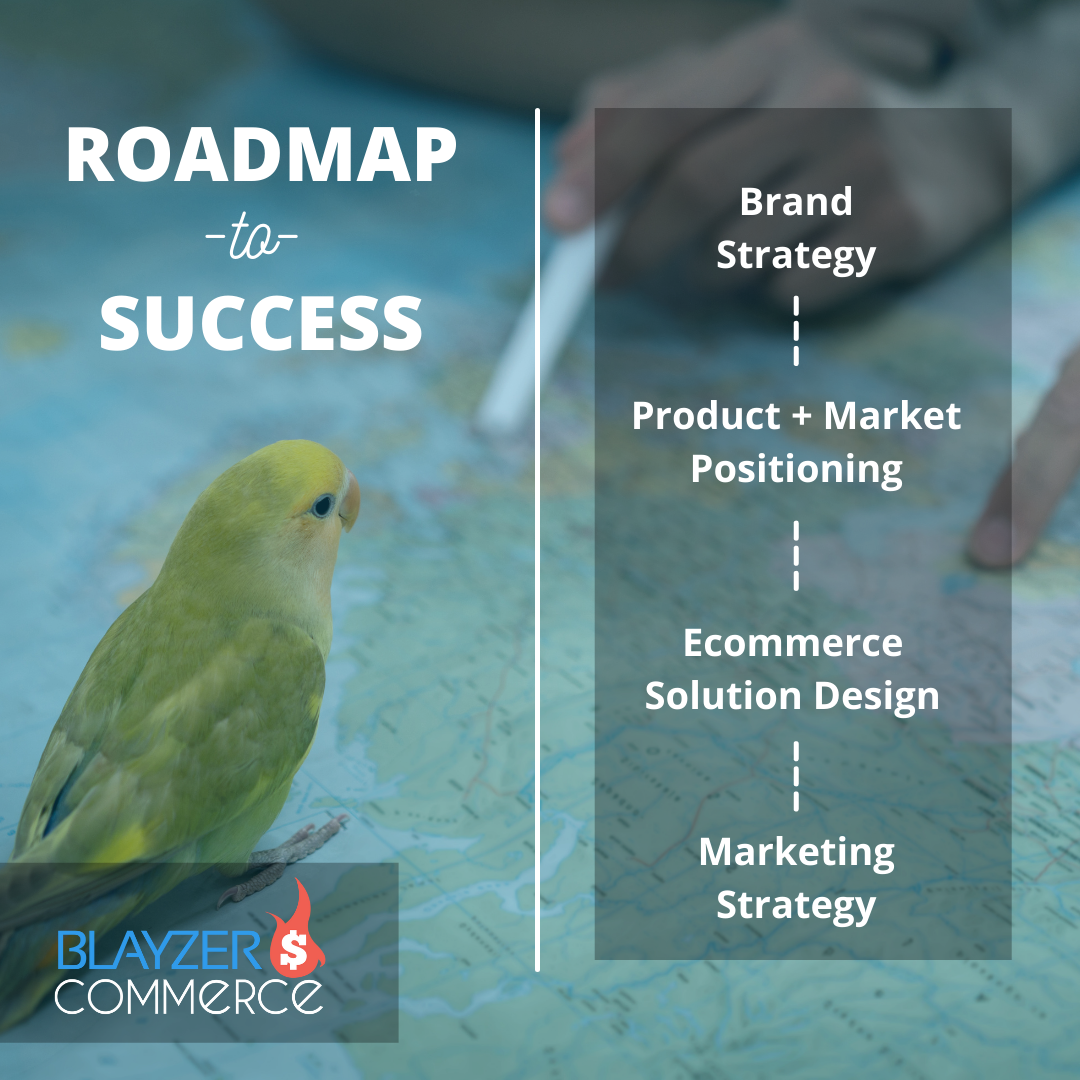 ROADMAP
-to-
SUCCESS

Brand Strategy

Product + Market Positioning

Ecommerce Solution Design

Marketing Strategy

BLAYZER $
COMMERCE